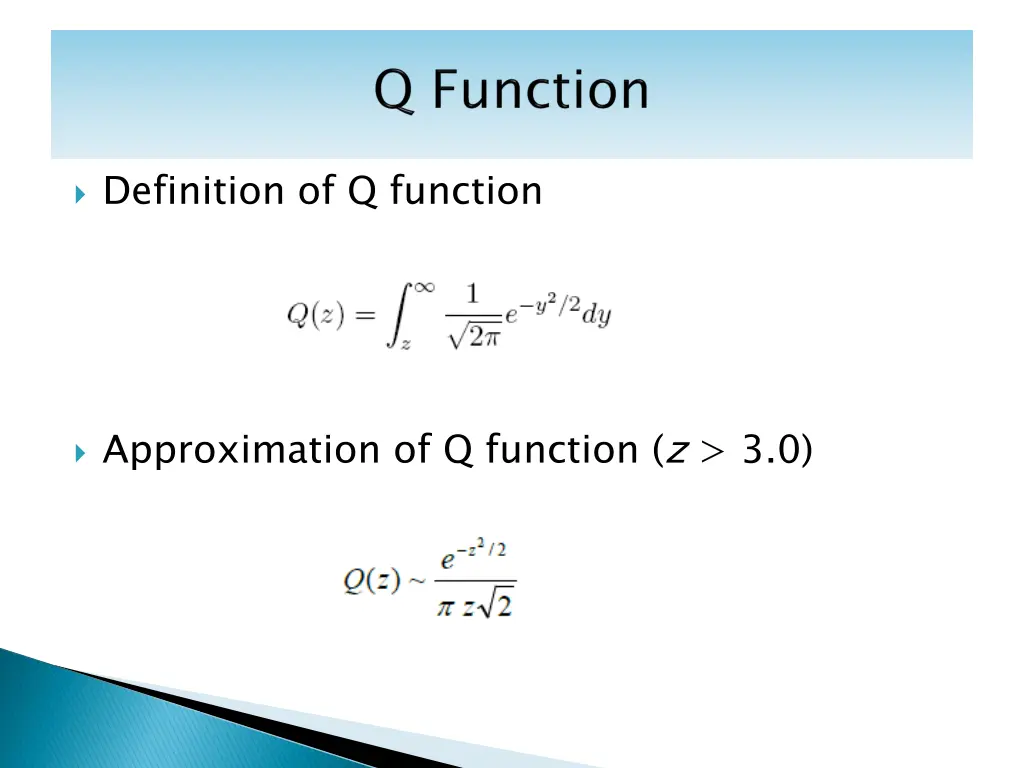 Q Function

Definition of Q function

$Q(z) = \int_z^\infty \frac{1}{\sqrt{2\pi}} e^{-y^2/2} dy$

Approximation of Q function ($z > 3.0$)

$Q(z) \sim \frac{e^{-z^2/2}}{\pi z \sqrt{2}}$